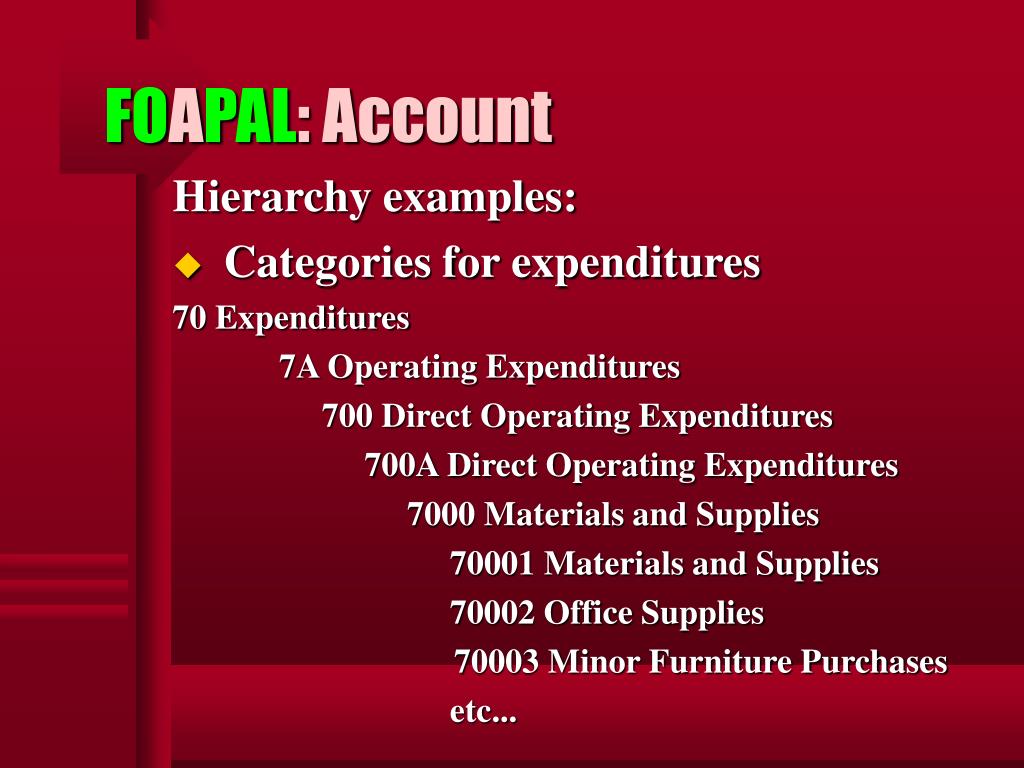 FOAPAL: Account

Hierarchy examples:

Categories for expenditures

70 Expenditures

7A Operating Expenditures

700 Direct Operating Expenditures

700A Direct Operating Expenditures

7000 Materials and Supplies

70001 Materials and Supplies

70002 Office Supplies

70003 Minor Furniture Purchases

etc...